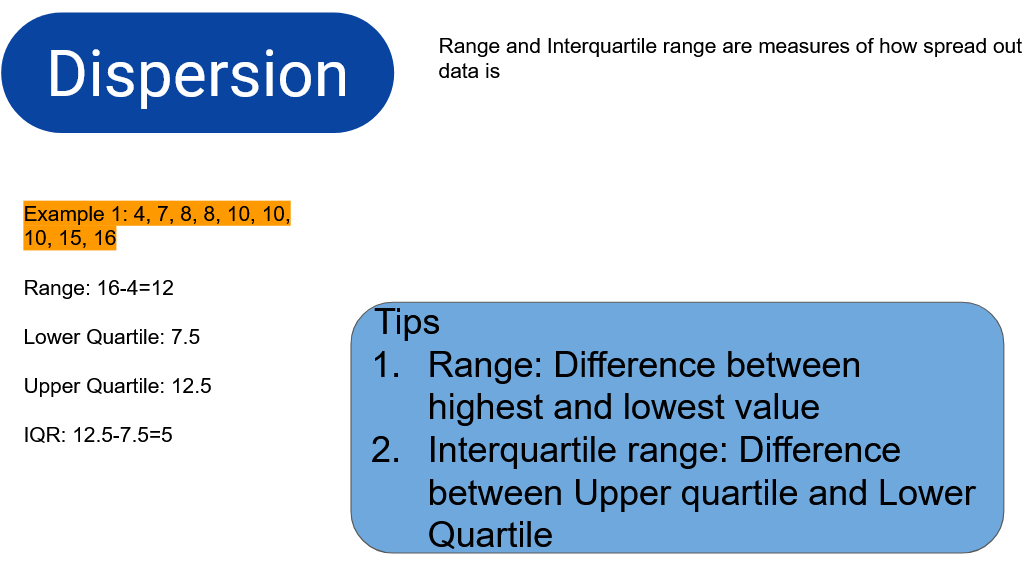 Dispersion

Range and Interquartile range are measures of how spread out data is

Example 1: 4, 7, 8, 8, 10, 10, 10, 15, 16

Range: 16-4=12

Lower Quartile: 7.5

Upper Quartile: 12.5

IQR: 12.5-7.5=5

Tips
1. Range: Difference between highest and lowest value
2. Interquartile range: Difference between Upper quartile and Lower Quartile